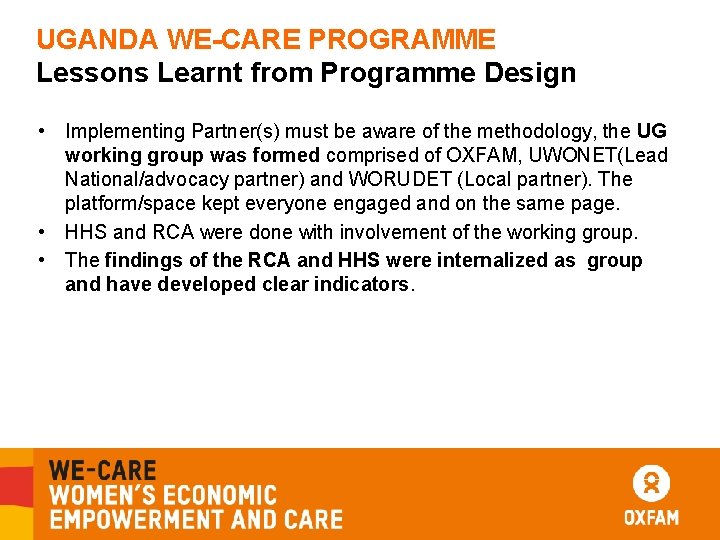 UGANDA WE-CARE PROGRAMME
Lessons Learnt from Programme Design

• Implementing Partner(s) must be aware of the methodology, the UG working group was formed comprised of OXFAM, UWONET(Lead National/advocacy partner) and WORUDET (Local partner). The platform/space kept everyone engaged and on the same page.
• HHS and RCA were done with involvement of the working group.
• The findings of the RCA and HHS were internalized as group and have developed clear indicators.

WE-CARE
WOMEN'S ECONOMIC
EMPOWERMENT AND CARE

OXFAM